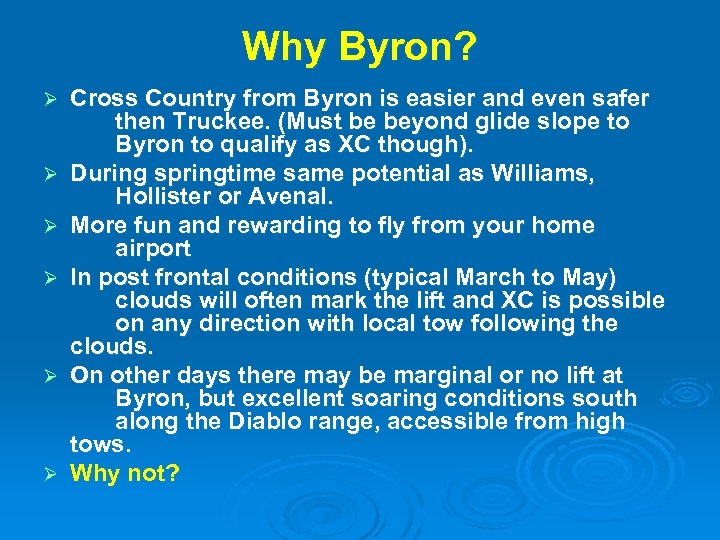 Why Byron?

➢ Cross Country from Byron is easier and even safer then Truckee. (Must be beyond glide slope to Byron to qualify as XC though).

➢ During springtime same potential as Williams, Hollister or Avenal.

➢ More fun and rewarding to fly from your home airport

➢ In post frontal conditions (typical March to May) clouds will often mark the lift and XC is possible on any direction with local tow following the clouds.

➢ On other days there may be marginal or no lift at Byron, but excellent soaring conditions south along the Diablo range, accessible from high tows.

➢ Why not?